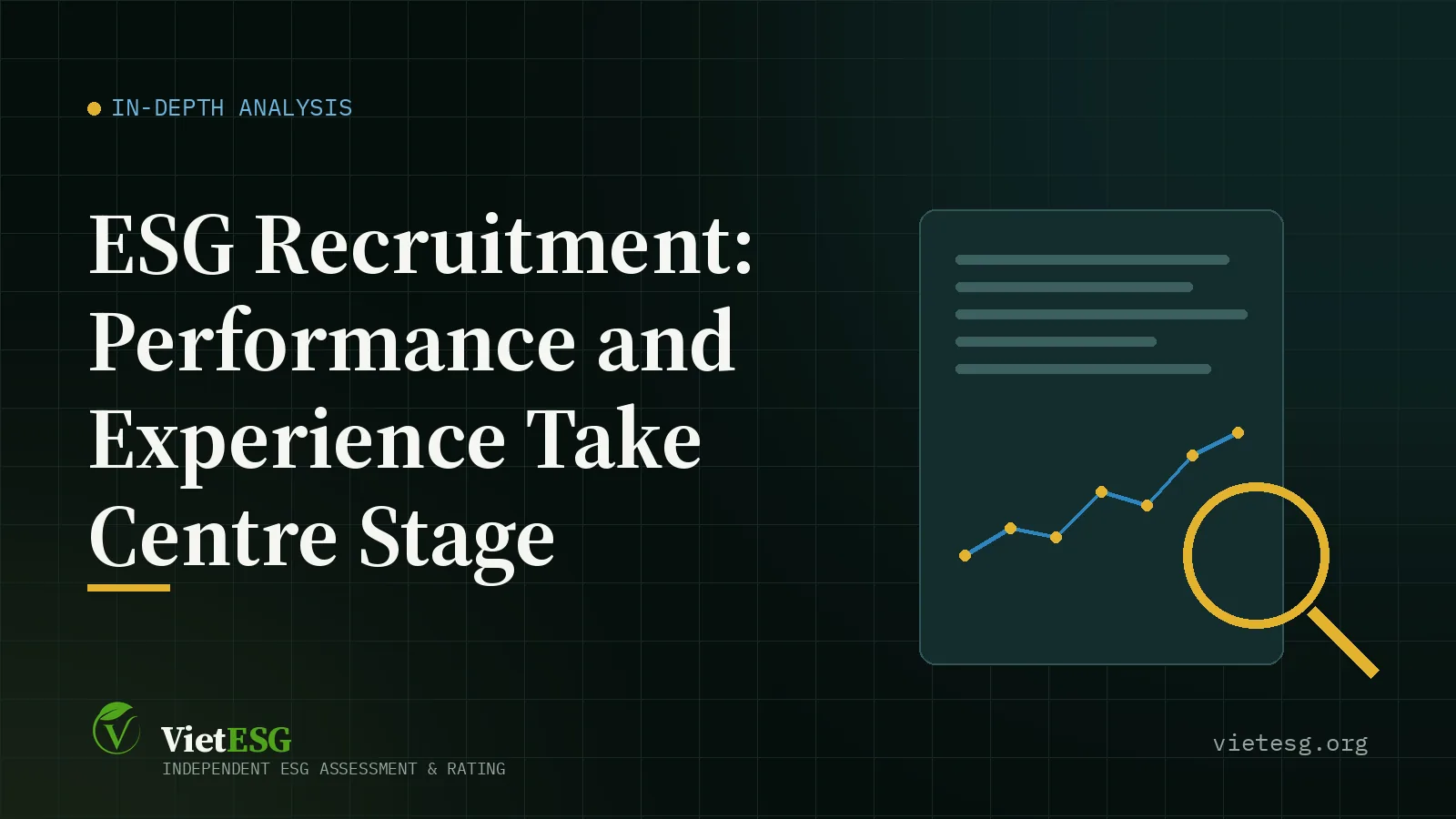 • IN-DEPTH ANALYSIS

ESG Recruitment: Performance and Experience Take Centre Stage

VietESG
INDEPENDENT ESG ASSESSMENT & RATING

vietesg.org